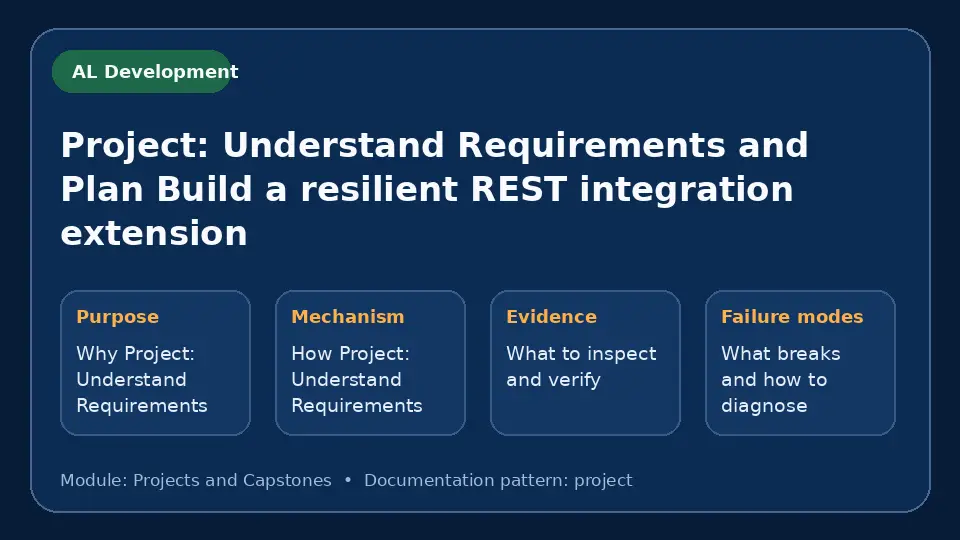 AL Development

Project: Understand Requirements and Plan Build a resilient REST integration extension

Purpose

Why Project: Understand Requirements

Mechanism

How Project: Understand Requirements

Evidence

What to inspect and verify

Failure modes

What breaks and how to diagnose

Module: Projects and Capstones • Documentation pattern: project